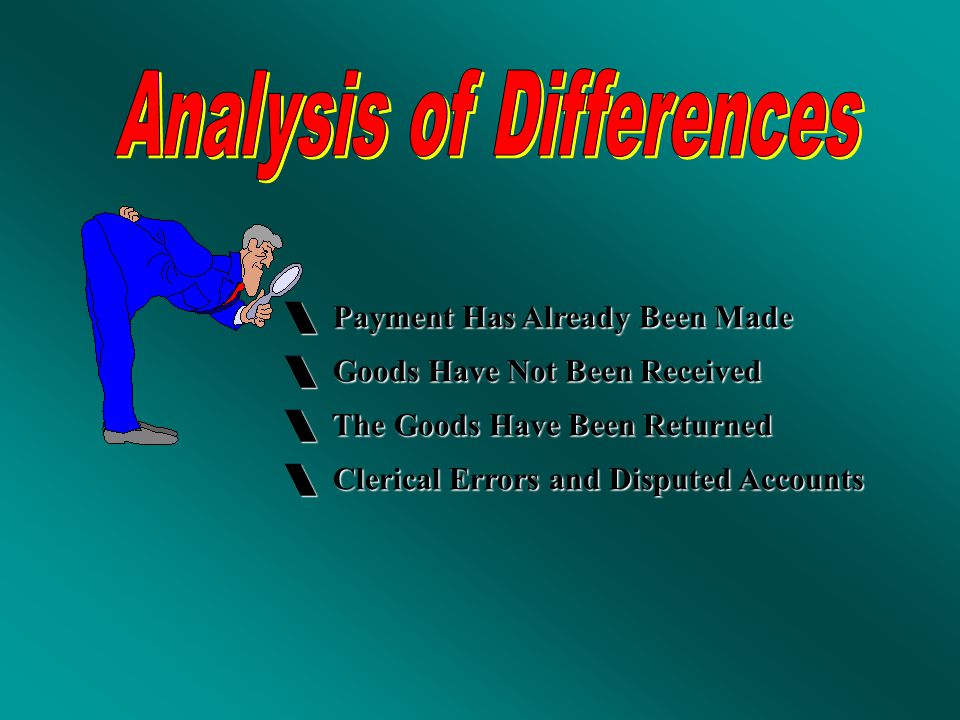 Analysis of Differences

Payment Has Already Been Made

Goods Have Not Been Received

The Goods Have Been Returned

Clerical Errors and Disputed Accounts